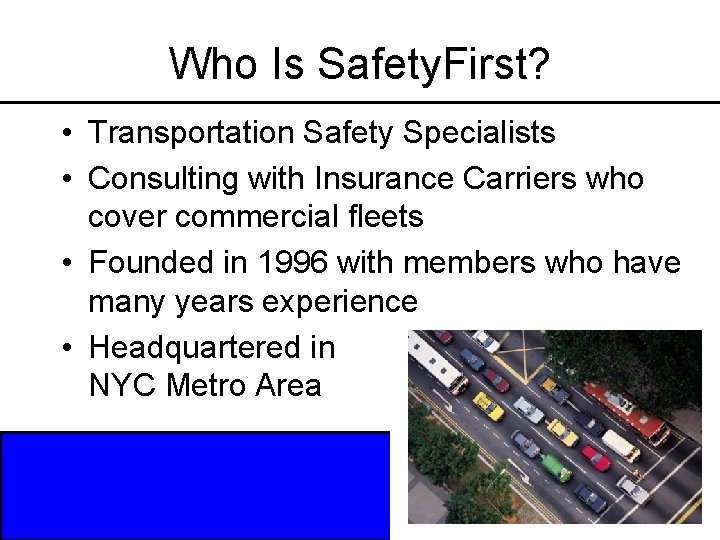 Who Is SafetyFirst?

• Transportation Safety Specialists
• Consulting with Insurance Carriers who cover commercial fleets
• Founded in 1996 with members who have many years experience
• Headquartered in NYC Metro Area